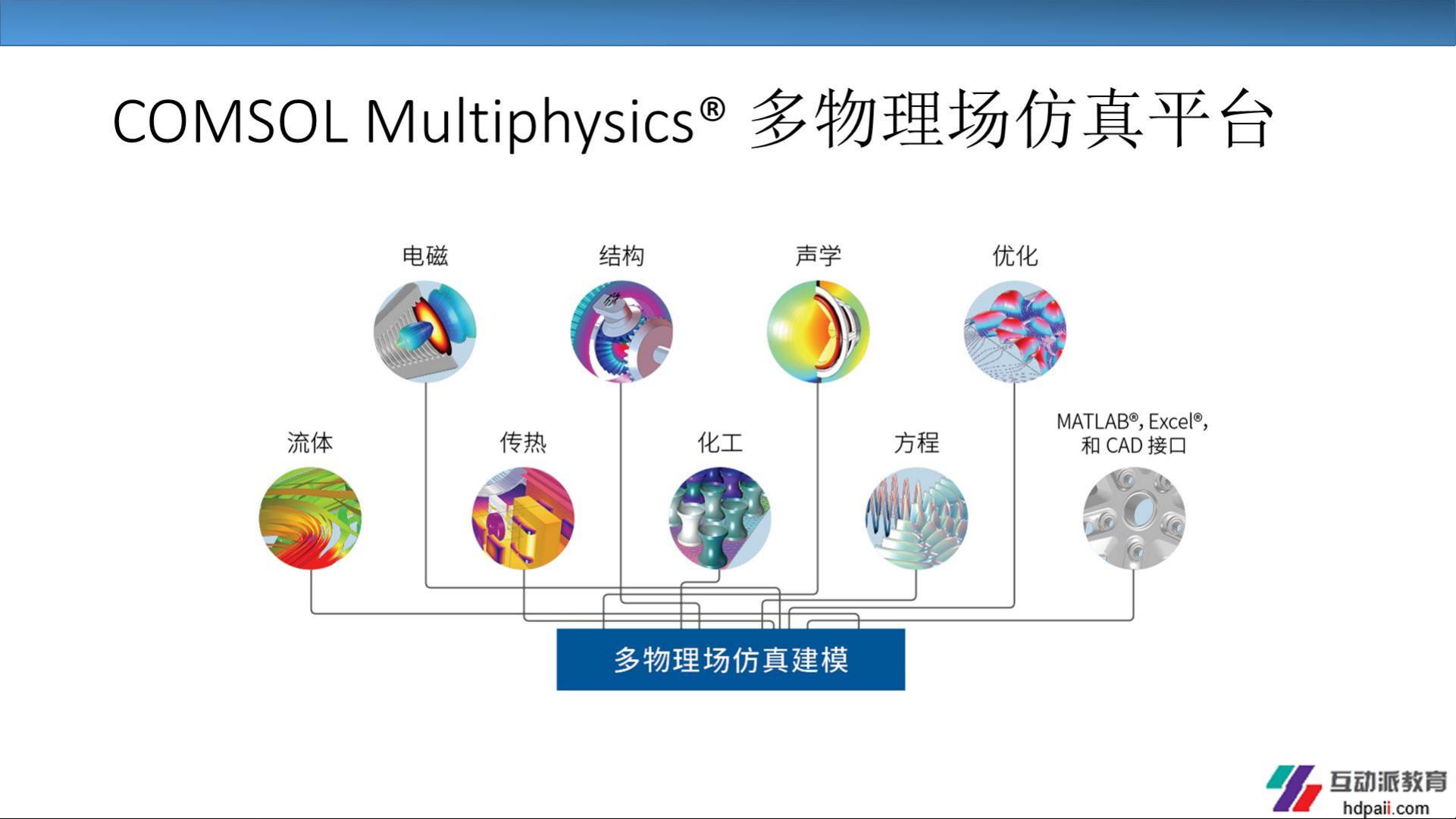 COMSOL Multiphysics® 多物理场仿真平台

电磁

结构

声学

优化

流体

传热

化工

方程

MATLAB®, Excel®, 和 CAD 接口

多物理场仿真建模

互动派教育
hdpaii.com